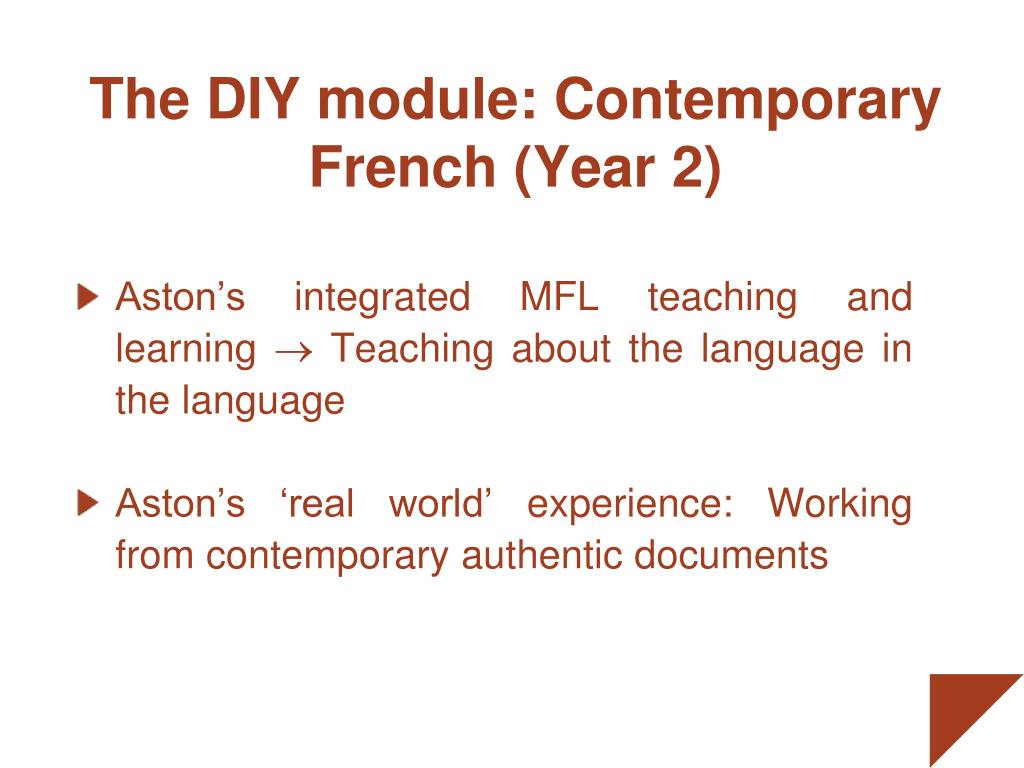 The DIY module: Contemporary French (Year 2)

Aston’s integrated MFL teaching and learning $\rightarrow$ Teaching about the language in the language

Aston’s ‘real world’ experience: Working from contemporary authentic documents